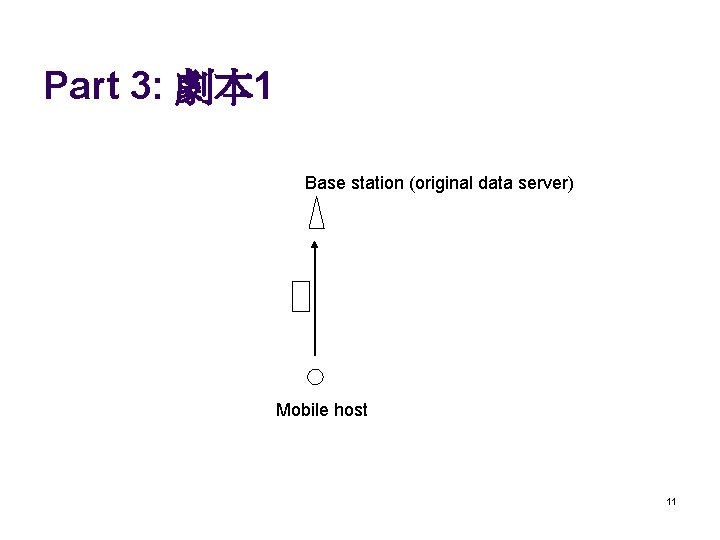 Part 3: 劇本1

Base station (original data server)

Mobile host

11